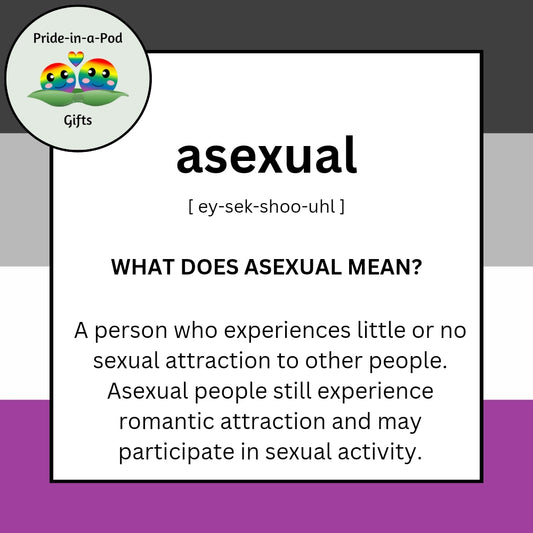 Pride-in-a-Pod

Gifts

asexual

[ ey-sek-shoo-uhl ]

WHAT DOES ASEXUAL MEAN?

A person who experiences little or no sexual attraction to other people. Asexual people still experience romantic attraction and may participate in sexual activity.